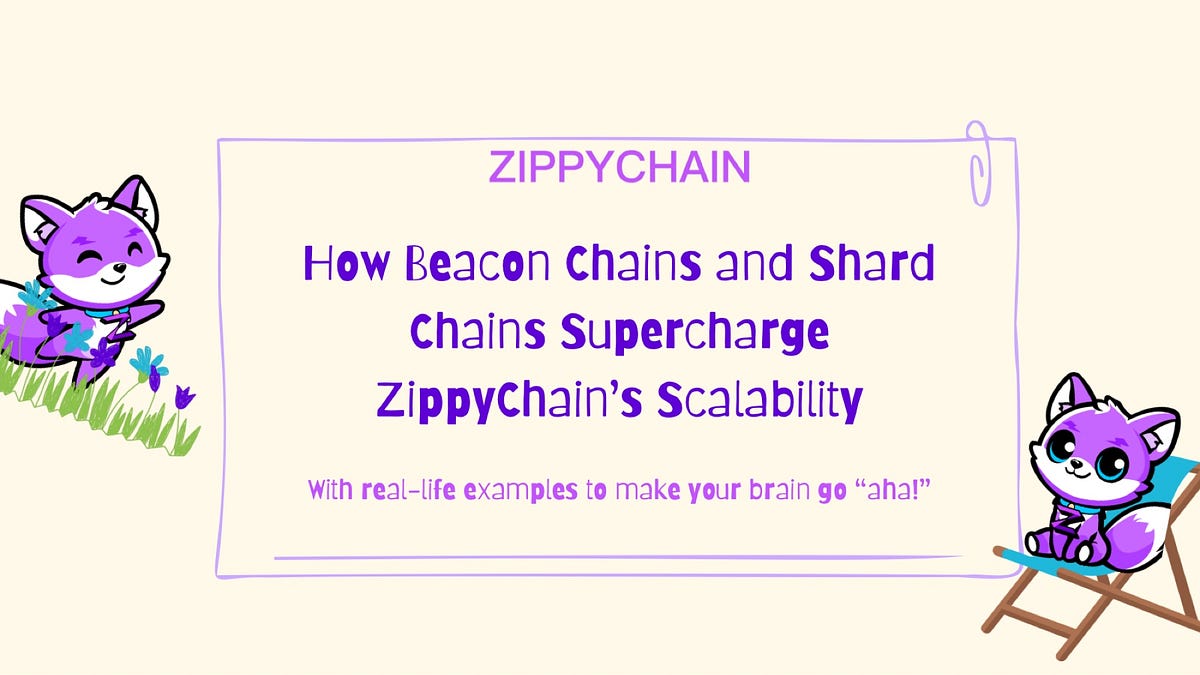 ZIPPYCHAIN

How Beacon Chains and Shard Chains Supercharge ZippyChain's Scalability

With real-life examples to make your brain go "aha!"